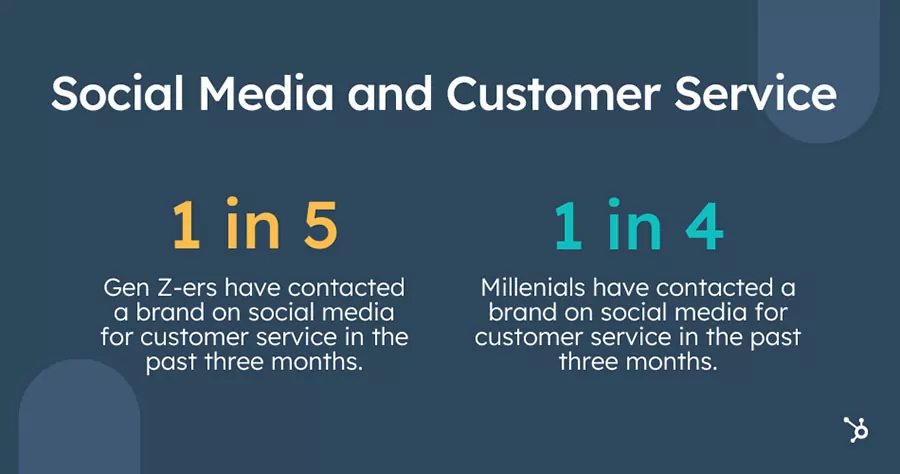 Social Media and Customer Service

1 in 5

Gen Z-ers have contacted a brand on social media for customer service in the past three months.

1 in 4

Millenials have contacted a brand on social media for customer service in the past three months.